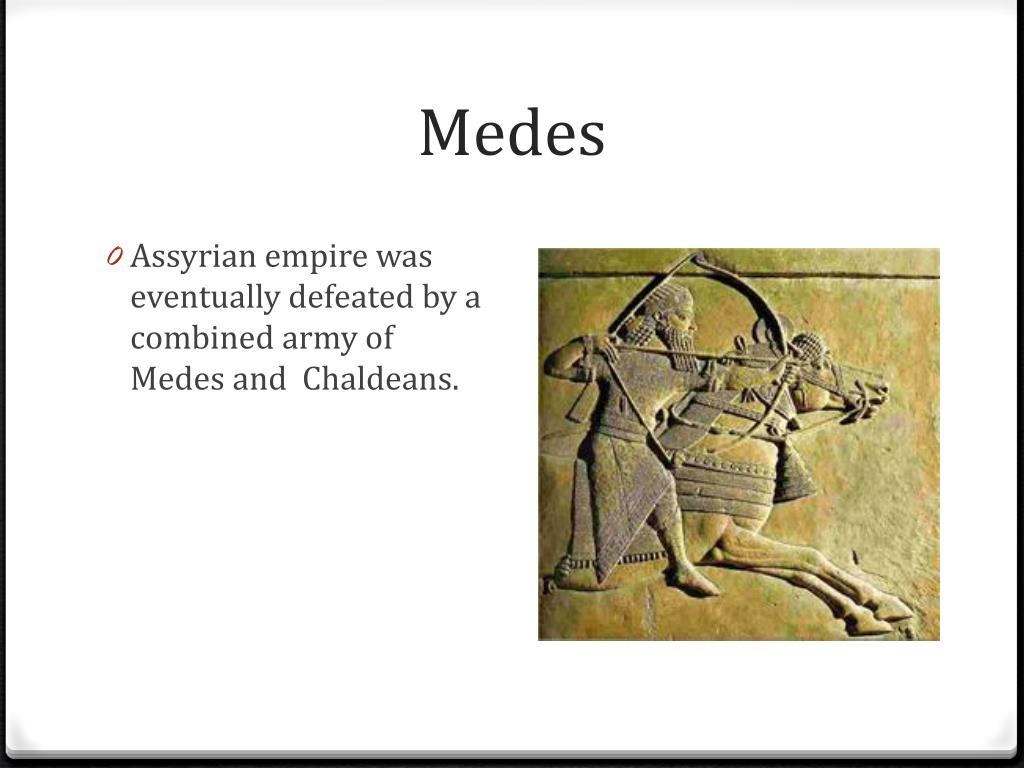 Medes

0 Assyrian empire was eventually defeated by a combined army of Medes and  Chaldeans.